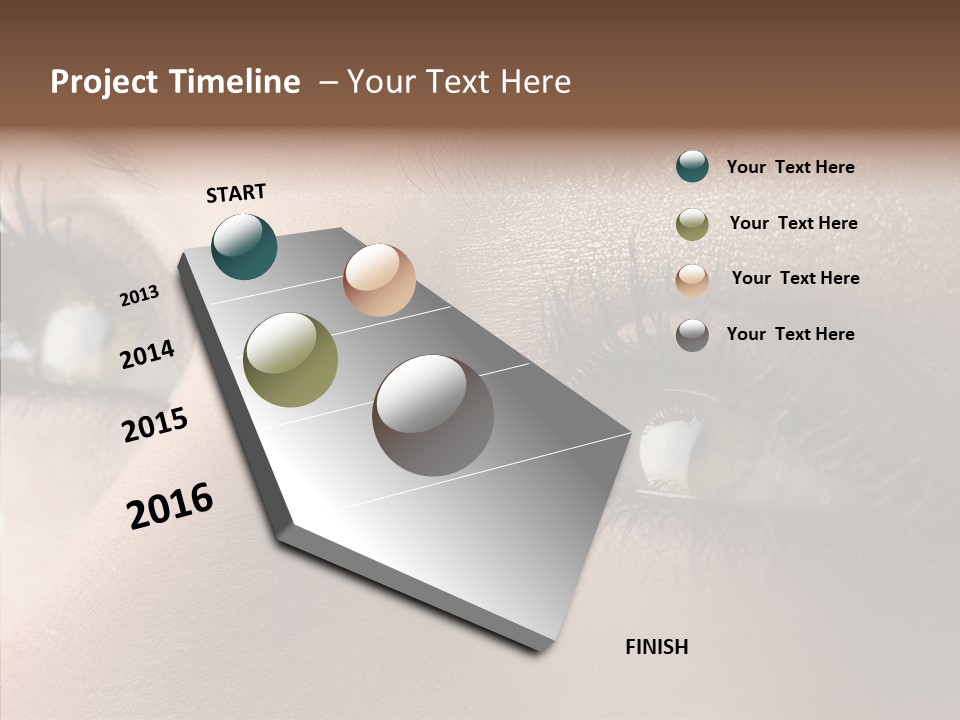 Project Timeline – Your Text Here

START

2013

2014

2015

2016

FINISH

Your Text Here

Your Text Here

Your Text Here

Your Text Here